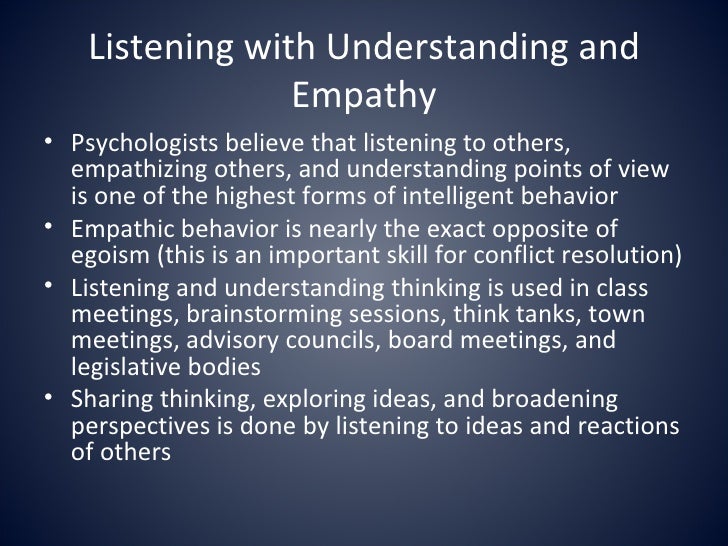 Listening with Understanding and Empathy

• Psychologists believe that listening to others, empathizing others, and understanding points of view is one of the highest forms of intelligent behavior
• Empathic behavior is nearly the exact opposite of egoism (this is an important skill for conflict resolution)
• Listening and understanding thinking is used in class meetings, brainstorming sessions, think tanks, town meetings, advisory councils, board meetings, and legislative bodies
• Sharing thinking, exploring ideas, and broadening perspectives is done by listening to ideas and reactions of others